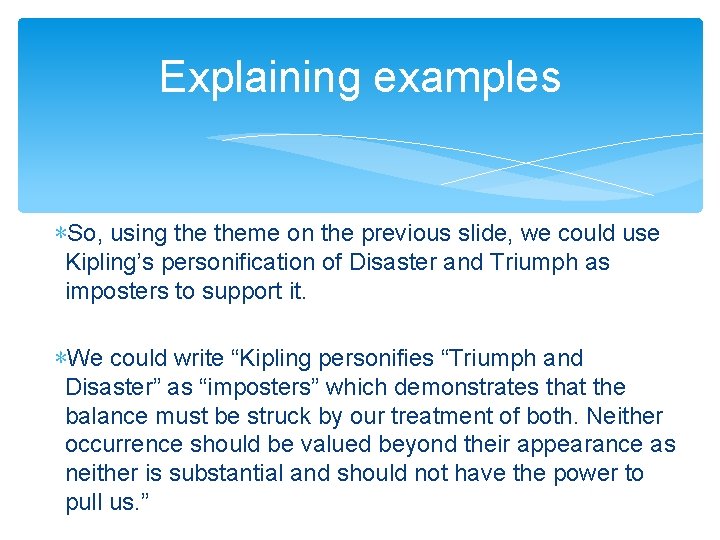 Explaining examples

∗So, using the theme on the previous slide, we could use Kipling’s personification of Disaster and Triumph as imposters to support it.

∗We could write “Kipling personifies “Triumph and Disaster” as “imposters” which demonstrates that the balance must be struck by our treatment of both. Neither occurrence should be valued beyond their appearance as neither is substantial and should not have the power to pull us.”